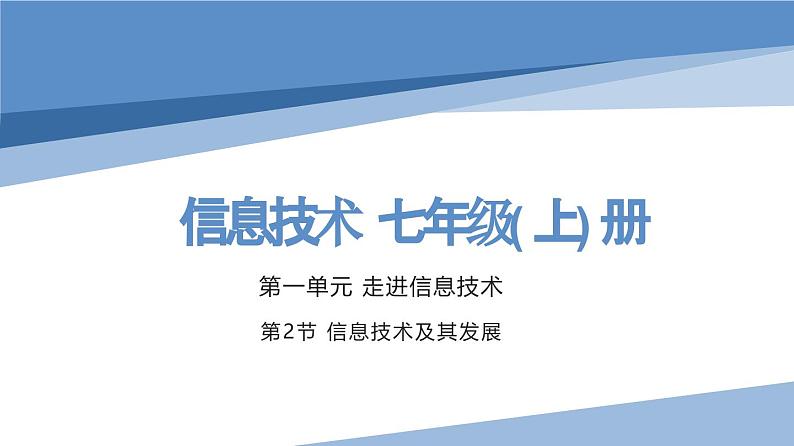 信息技术 七年级( 上) 册

第一单元 走进信息技术

第2节 信息技术及其发展